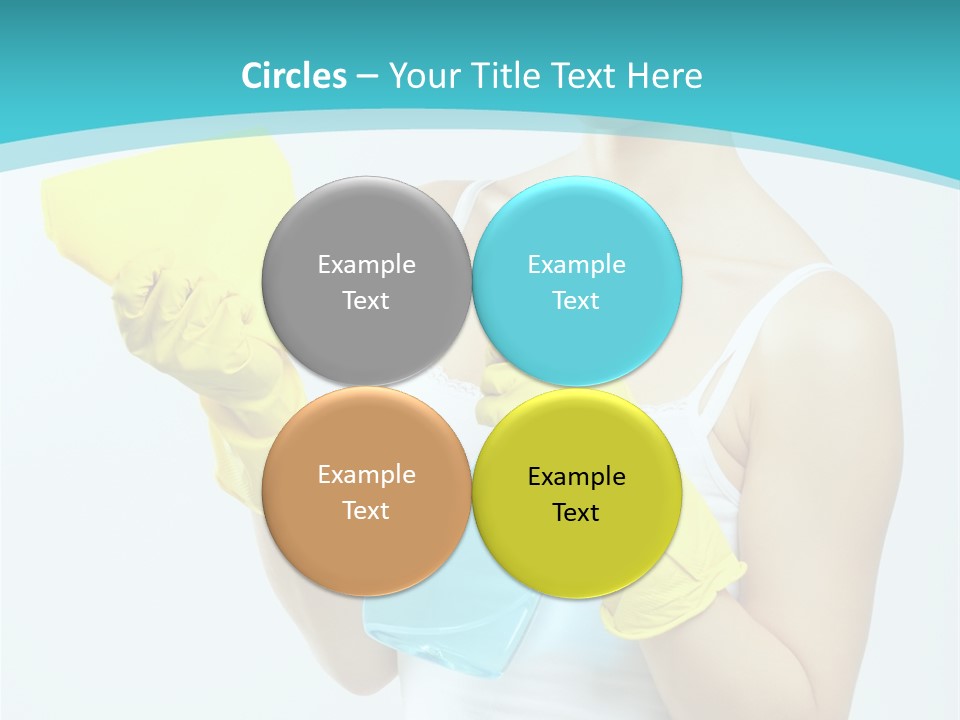 Circles – Your Title Text Here

Example Text

Example Text

Example Text

Example Text